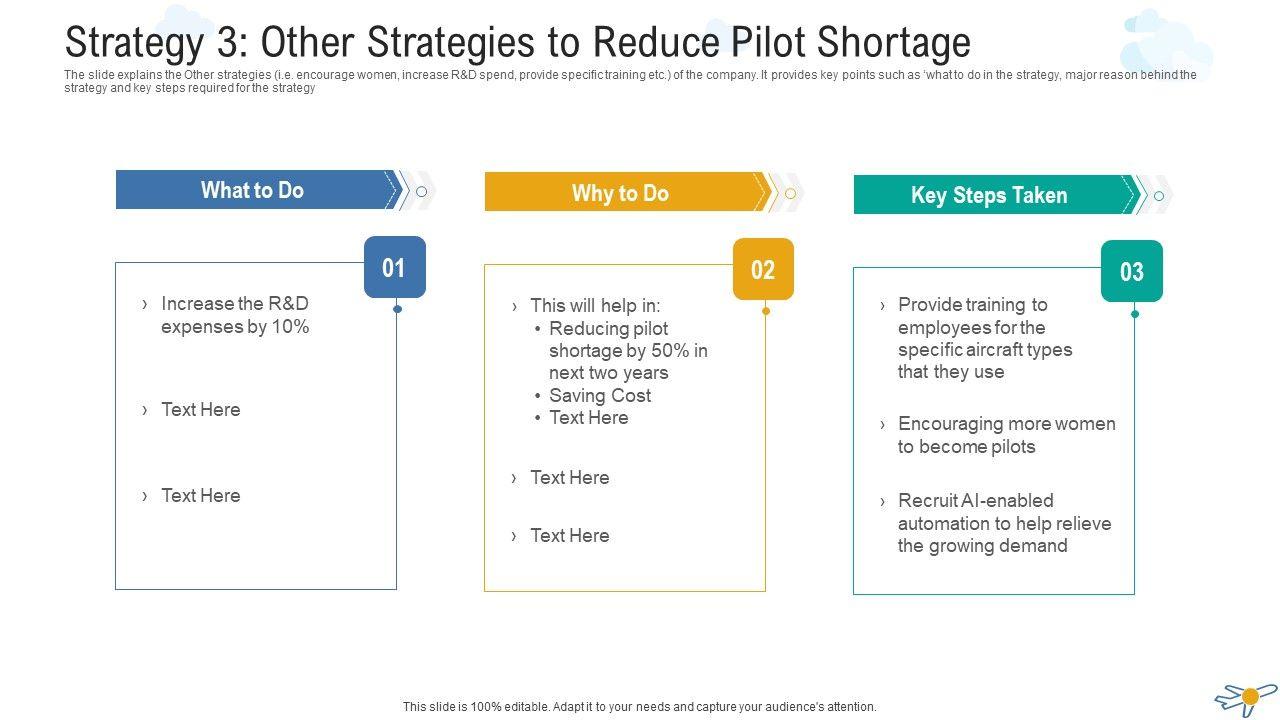 Strategy 3: Other Strategies to Reduce Pilot Shortage

The slide explains the Other strategies (i.e. encourage women, increase R&D spend, provide specific training etc.) of the company. It provides key points such as 'what to do in the strategy, major reason behind the strategy and key steps required for the strategy

What to Do

01

› Increase the R&D expenses by 10%

› Text Here

› Text Here

Why to Do

02

› This will help in:
• Reducing pilot shortage by 50% in next two years
• Saving Cost
• Text Here

› Text Here

› Text Here

Key Steps Taken

03

› Provide training to employees for the specific aircraft types that they use

› Encouraging more women to become pilots

› Recruit AI-enabled automation to help relieve the growing demand

This slide is 100% editable. Adapt it to your needs and capture your audience's attention.